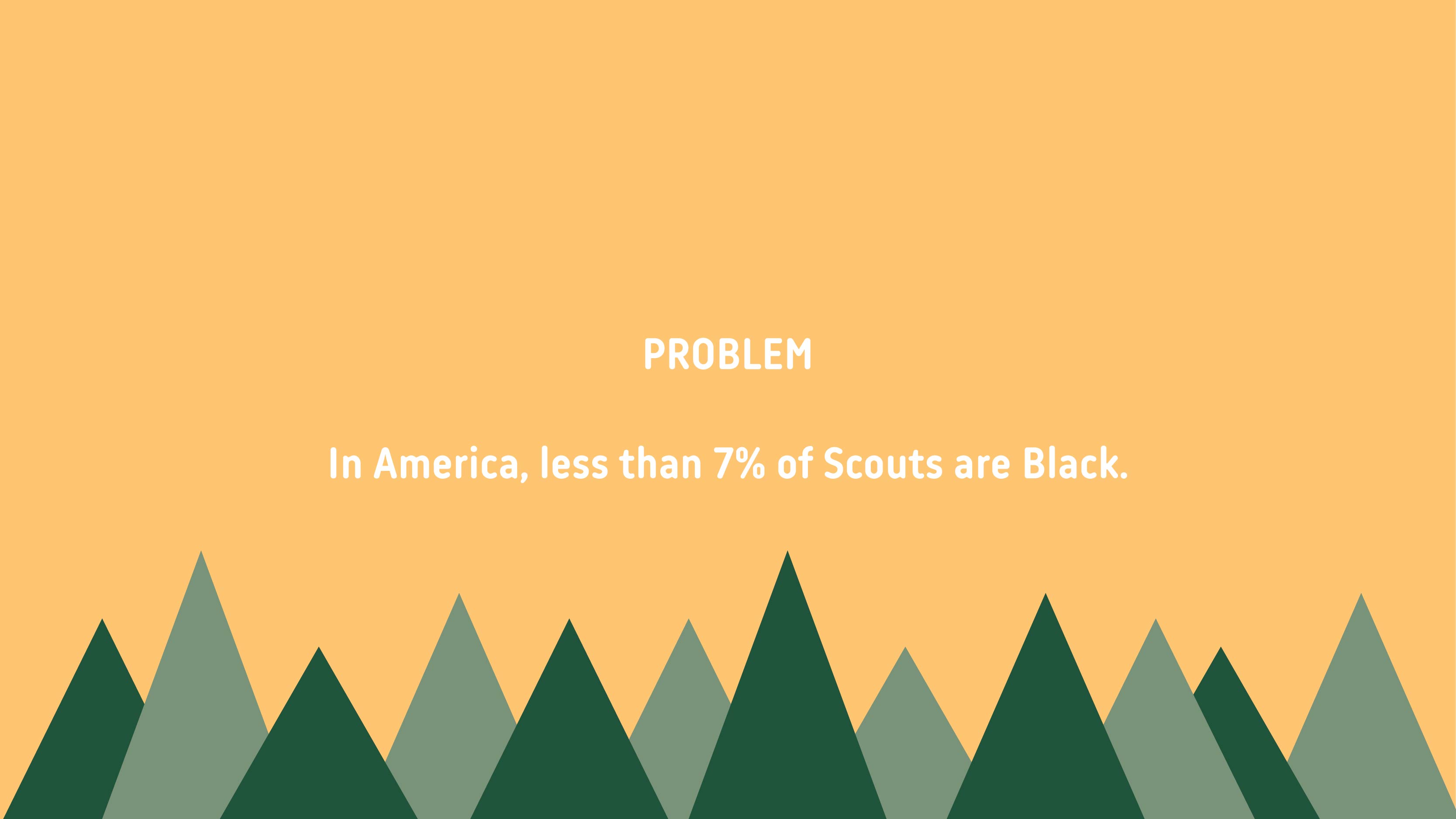 PROBLEM

In America, less than 7% of Scouts are Black.